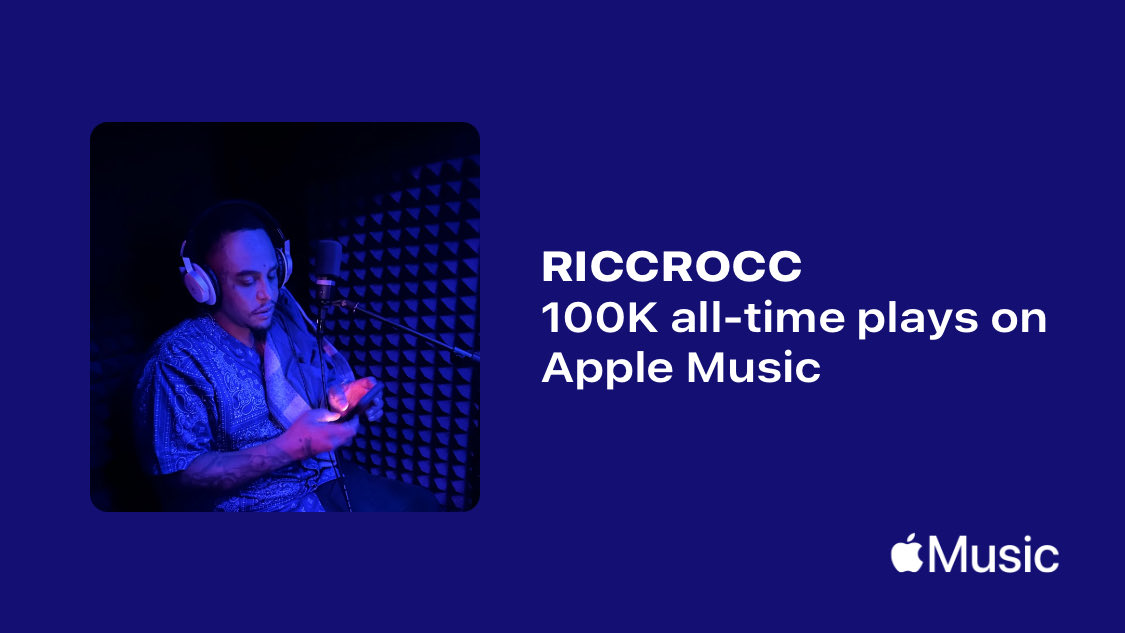 RICCROCC
100K all-time plays on Apple Music

Music